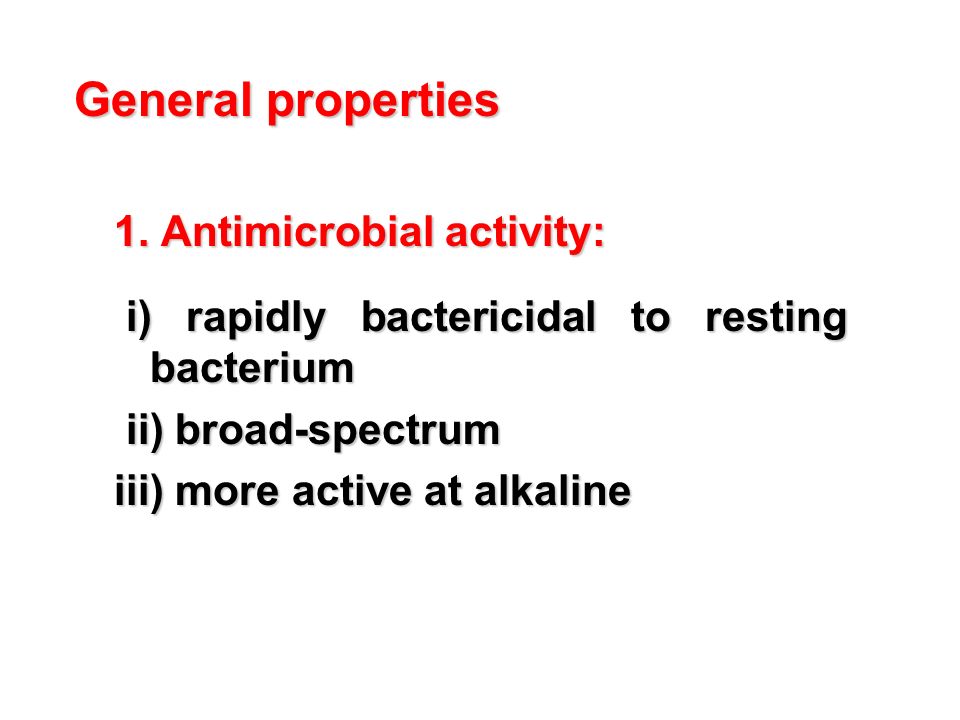 General properties

1. Antimicrobial activity:

i) rapidly bactericidal to resting bacterium

ii) broad-spectrum

iii) more active at alkaline